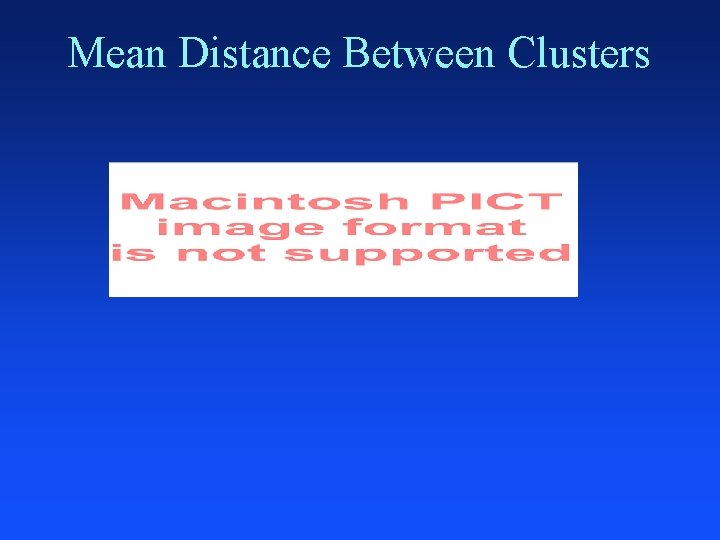 Mean Distance Between Clusters

Macintosh PICT
image format
is not supported